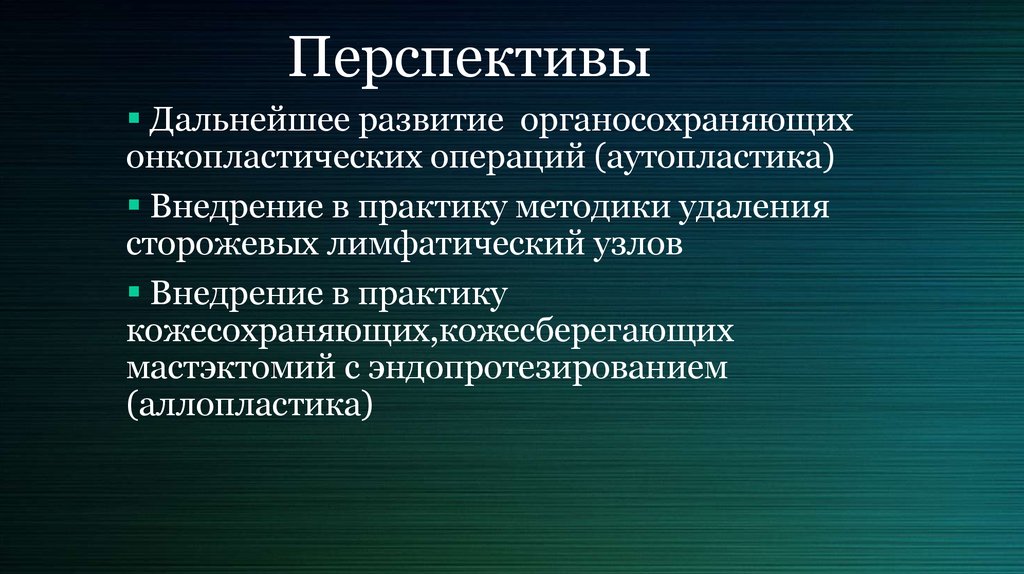 Перспективы

▪ Дальнейшее развитие органосохраняющих онкопластических операций (аутопластика)

▪ Внедрение в практику методики удаления сторожевых лимфатический узлов

▪ Внедрение в практику кожесохраняющих,кожесберегающих мастэктомий с эндопротезированием (аллопластика)